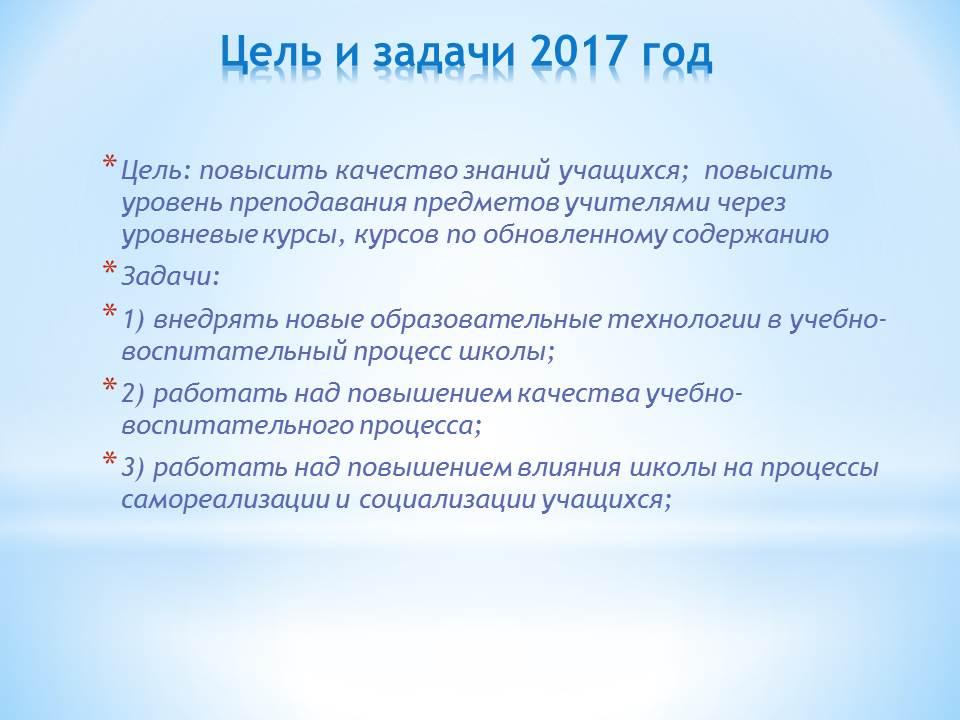 Цель и задачи 2017 год

* Цель: повысить качество знаний учащихся; повысить уровень преподавания предметов учителями через уровневые курсы, курсов по обновленному содержанию

* Задачи:

* 1) внедрять новые образовательные технологии в учебно-воспитательный процесс школы;

* 2) работать над повышением качества учебно-воспитательного процесса;

* 3) работать над повышением влияния школы на процессы самореализации и социализации учащихся;